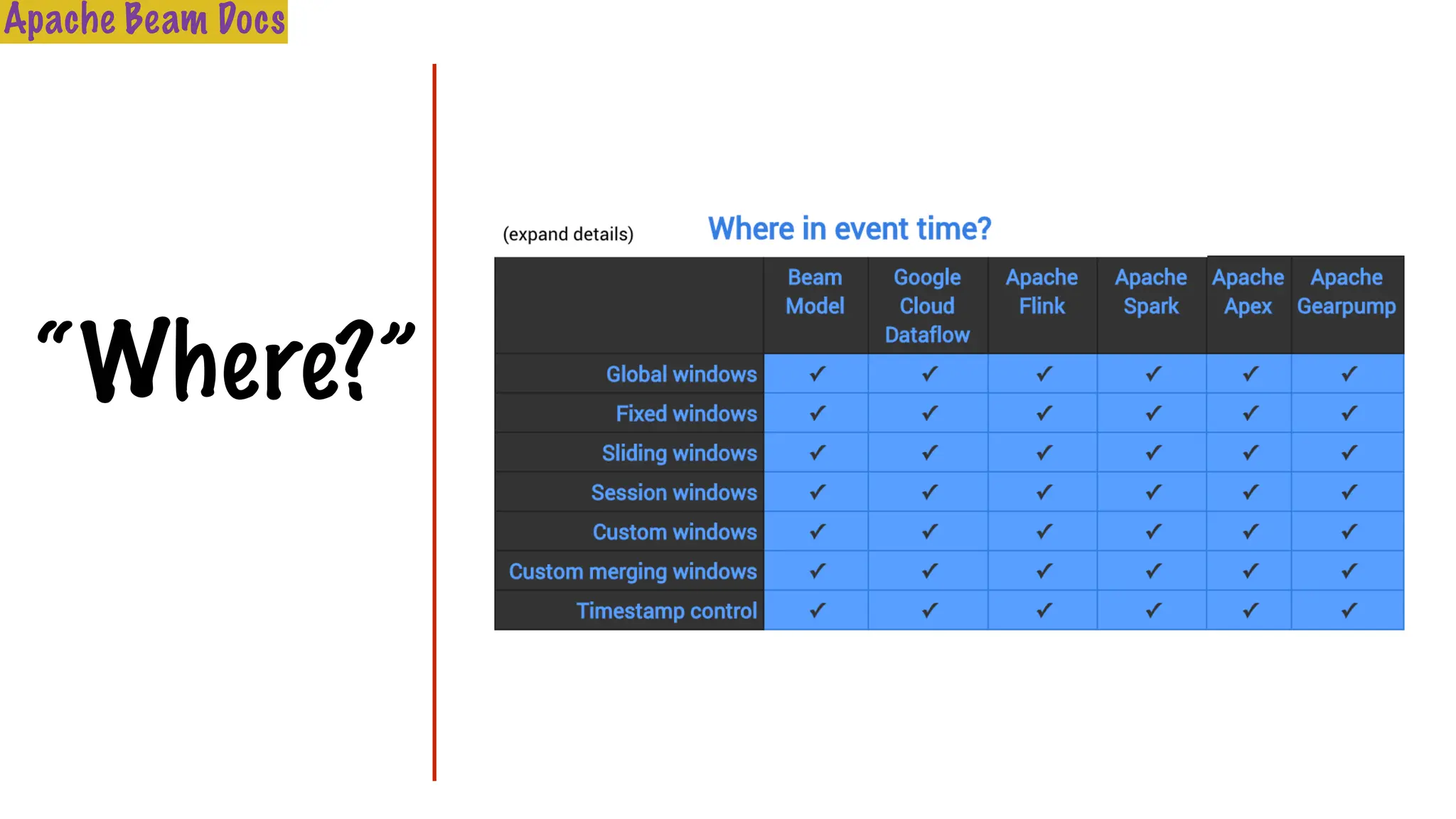 Apache Beam Docs

“Where?”

(expand details)

Where in event time?

| | Beam Model | Google Cloud Dataflow | Apache Flink | Apache Spark | Apache Apex | Apache Gearpump |
|---|---|---|---|---|---|---|
| Global windows | ✓ | ✓ | ✓ | ✓ | ✓ | ✓ |
| Fixed windows | ✓ | ✓ | ✓ | ✓ | ✓ | ✓ |
| Sliding windows | ✓ | ✓ | ✓ | ✓ | ✓ | ✓ |
| Session windows | ✓ | ✓ | ✓ | ✓ | ✓ | ✓ |
| Custom windows | ✓ | ✓ | ✓ | ✓ | ✓ | ✓ |
| Custom merging windows | ✓ | ✓ | ✓ | ✓ | ✓ | ✓ |
| Timestamp control | ✓ | ✓ | ✓ | ✓ | ✓ | ✓ |